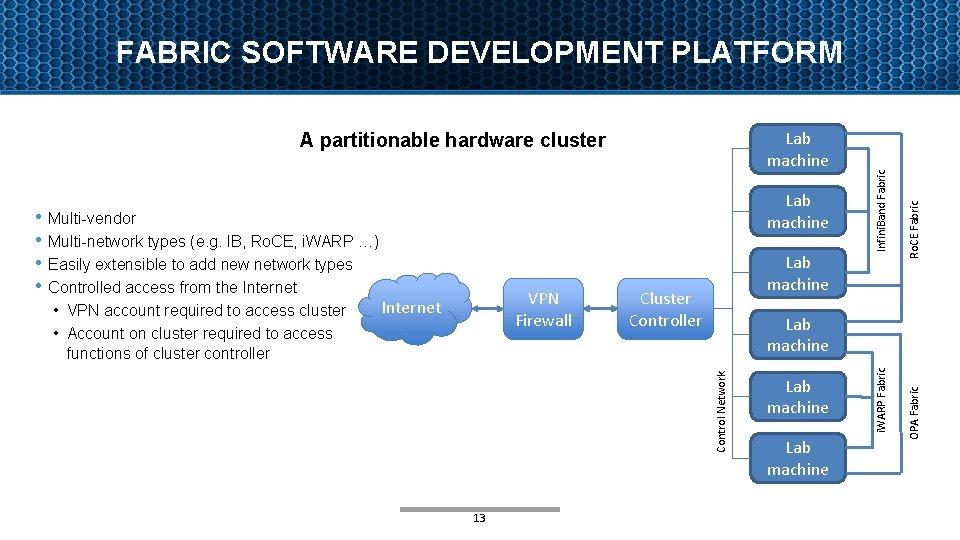 FABRIC SOFTWARE DEVELOPMENT PLATFORM

A partitionable hardware cluster

• Multi-vendor
• Multi-network types (e.g. IB, RoCE, iWARP …)
• Easily extensible to add new network types
• Controlled access from the Internet
  • VPN account required to access cluster
  • Account on cluster required to access functions of cluster controller

Internet

VPN Firewall

Cluster Controller

Control Network

Lab machine

Lab machine

Lab machine

Lab machine

Lab machine

Lab machine

InfiniBand Fabric

RoCE Fabric

iWARP Fabric

OPA Fabric

13